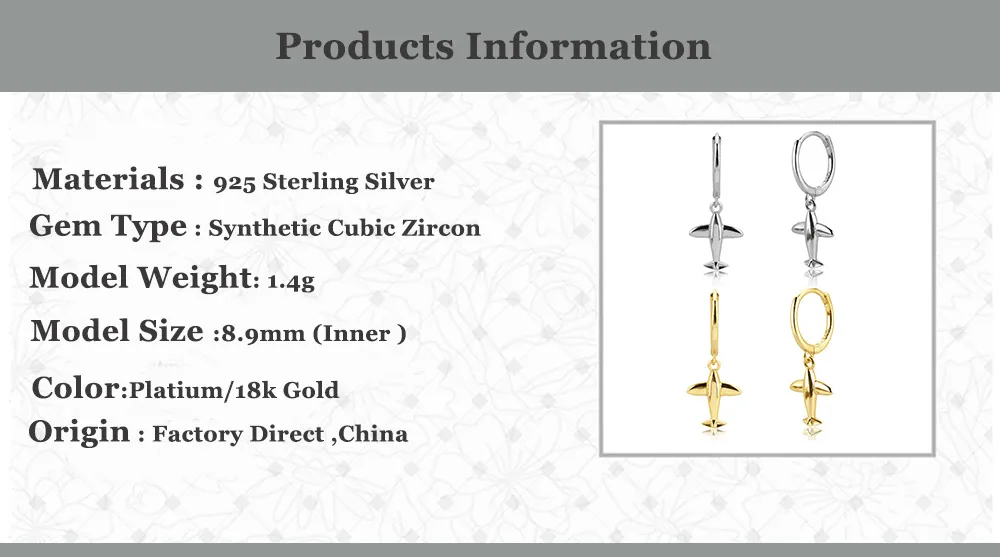 Products Information

Materials : 925 Sterling Silver
Gem Type : Synthetic Cubic Zircon
Model Weight: 1.4g
Model Size :8.9mm (Inner )
Color:Platium/18k Gold
Origin : Factory Direct ,China